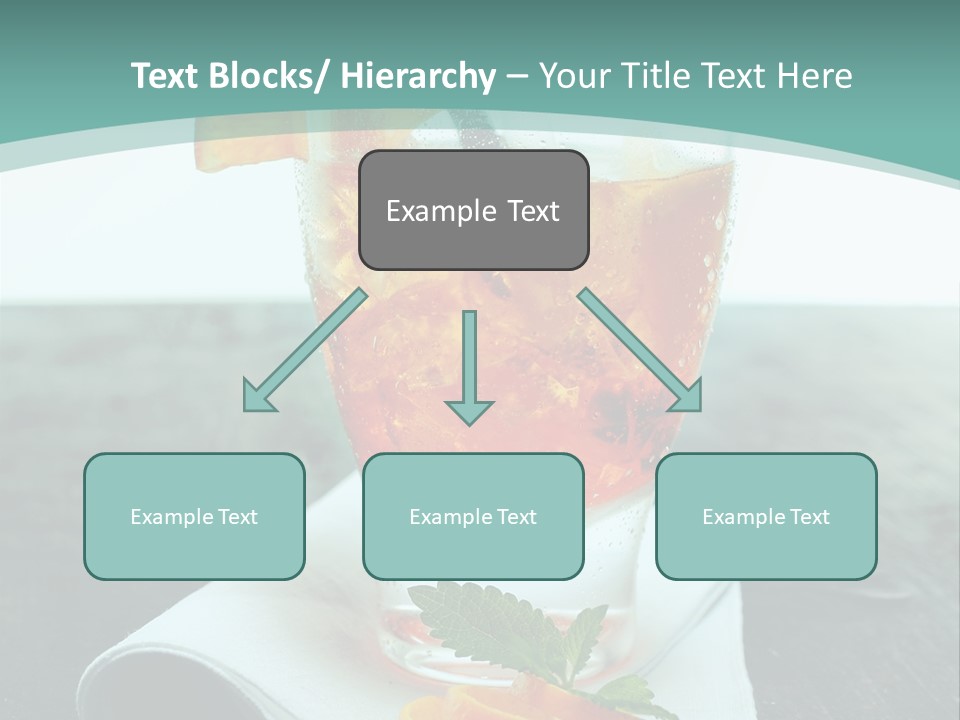 Text Blocks/ Hierarchy – Your Title Text Here

Example Text

Example Text

Example Text

Example Text